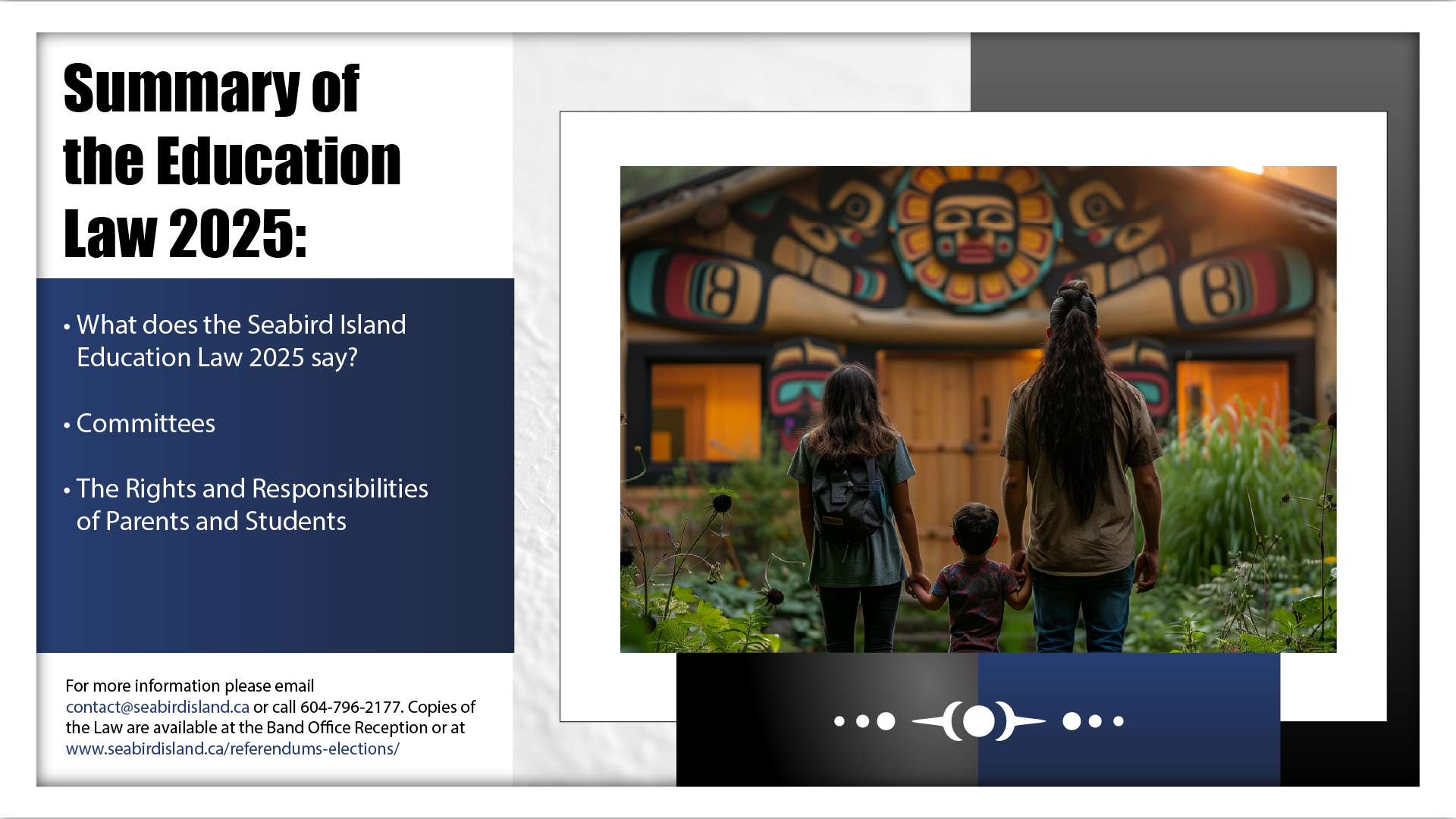 Summary of the Education Law 2025:

• What does the Seabird Island Education Law 2025 say?

• Committees

• The Rights and Responsibilities of Parents and Students

For more information please email contact@seabirdisland.ca or call 604-796-2177. Copies of the Law are available at the Band Office Reception or at www.seabirdisland.ca/referendums-elections/